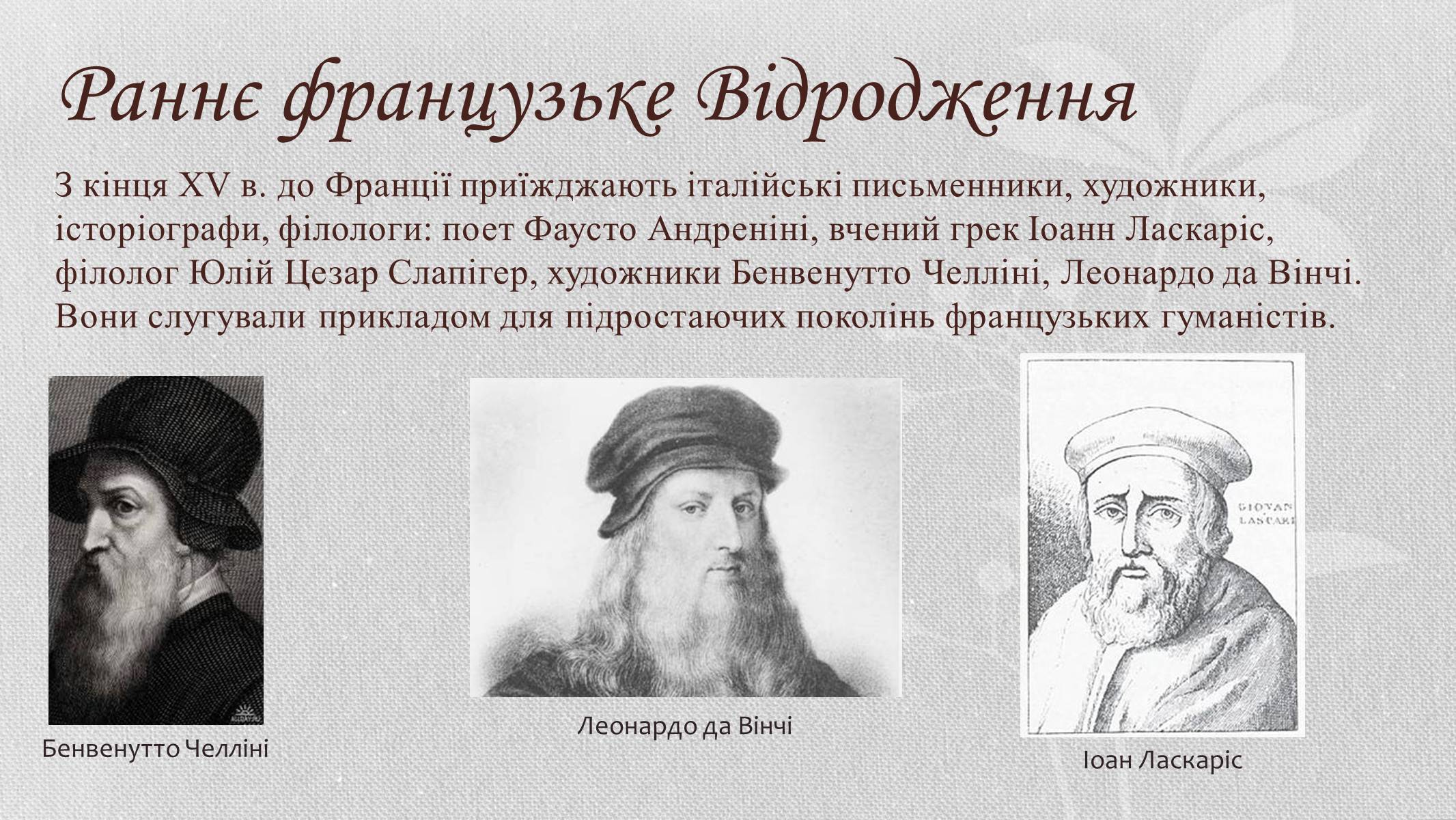 Раннє французьке Відродження

З кінця XV в. до Франції приїжджають італійські письменники, художники, історіографи, філологи: поет Фаусто Андреніні, вчений грек Іоанн Ласкаріс, філолог Юлій Цезар Слапігер, художники Бенвенутто Челліні, Леонардо да Вінчі. Вони слугували прикладом для підростаючих поколінь французьких гуманістів.

GIOVAN LASCARI

Бенвенутто Челліні

Леонардо да Вінчі

Іоан Ласкаріс